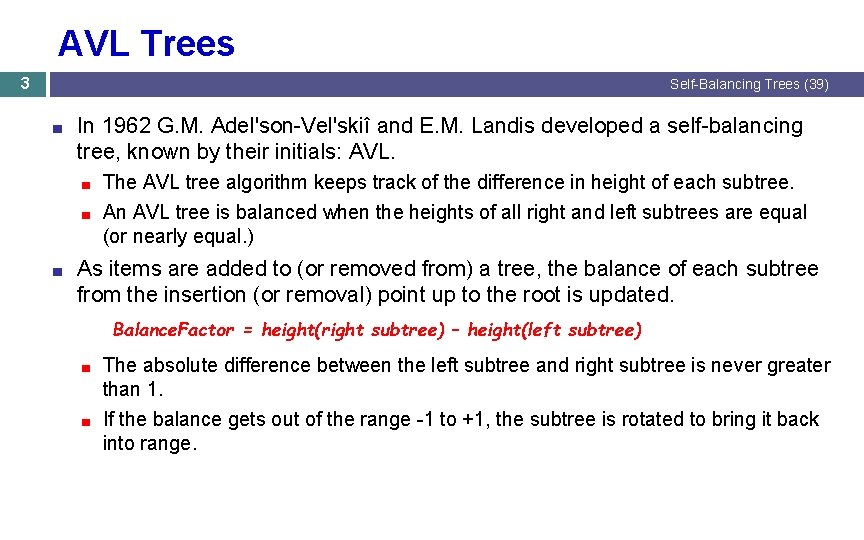 AVL Trees

3

Self-Balancing Trees (39)

In 1962 G.M. Adel'son-Vel'skiî and E.M. Landis developed a self-balancing tree, known by their initials: AVL.

The AVL tree algorithm keeps track of the difference in height of each subtree.

An AVL tree is balanced when the heights of all right and left subtrees are equal (or nearly equal.)

As items are added to (or removed from) a tree, the balance of each subtree from the insertion (or removal) point up to the root is updated.

BalanceFactor = height(right subtree) – height(left subtree)

The absolute difference between the left subtree and right subtree is never greater than 1.

If the balance gets out of the range -1 to +1, the subtree is rotated to bring it back into range.